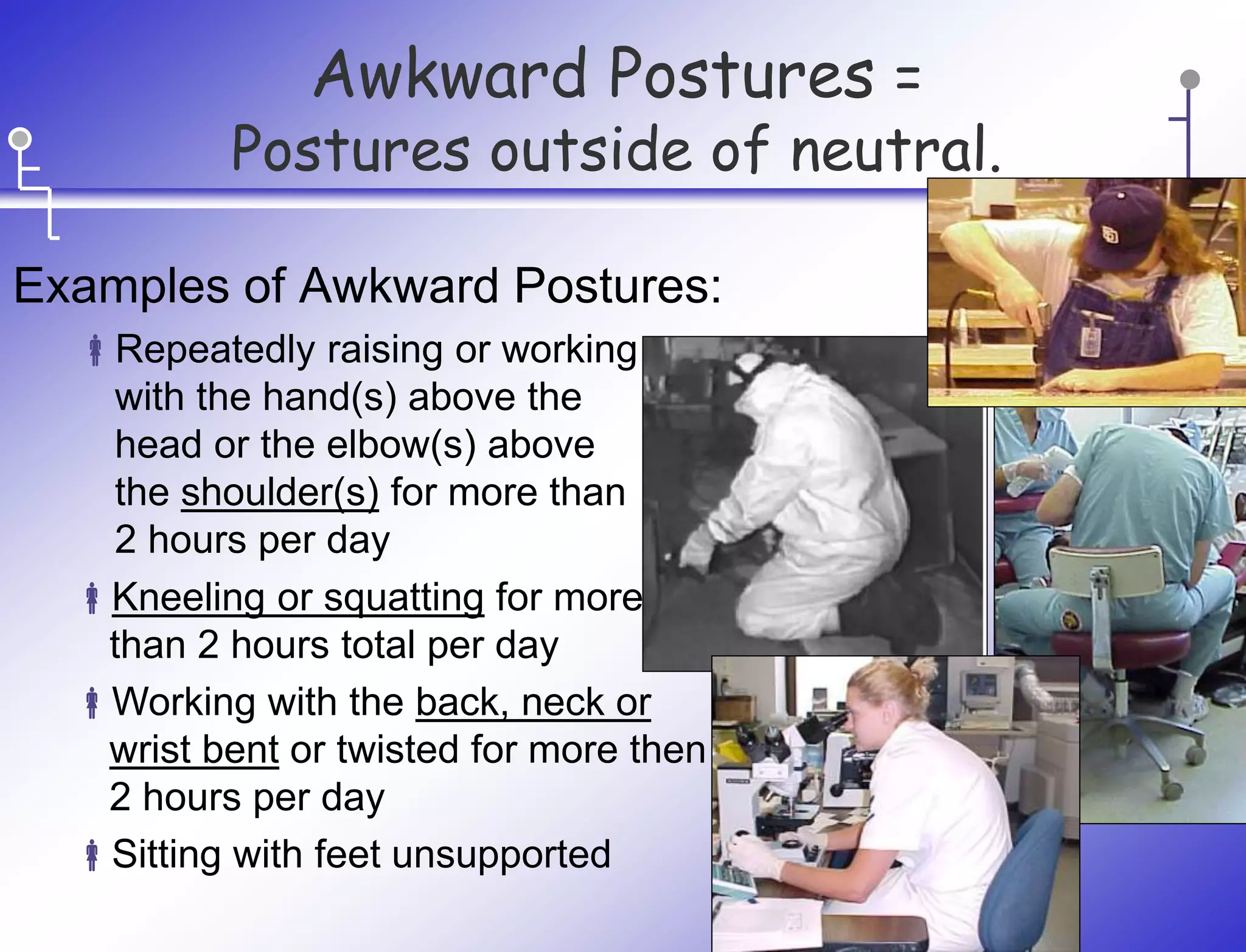 Awkward Postures =
Postures outside of neutral.

Examples of Awkward Postures:

Repeatedly raising or working with the hand(s) above the head or the elbow(s) above the shoulder(s) for more than 2 hours per day

Kneeling or squatting for more than 2 hours total per day

Working with the back, neck or wrist bent or twisted for more then 2 hours per day

Sitting with feet unsupported